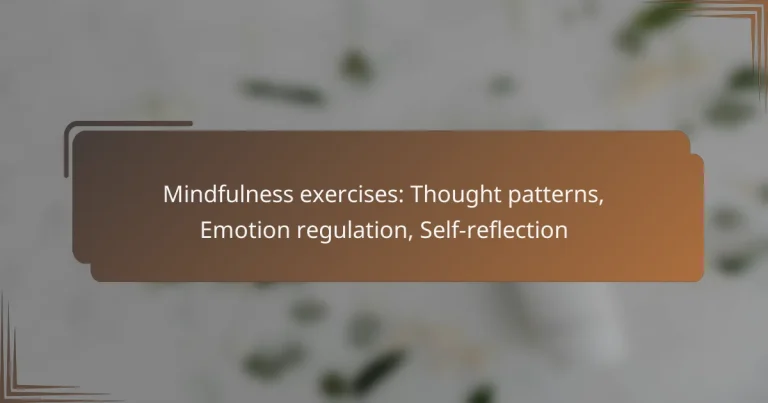 Mindfulness exercises: Thought patterns, Emotion regulation, Self-reflection